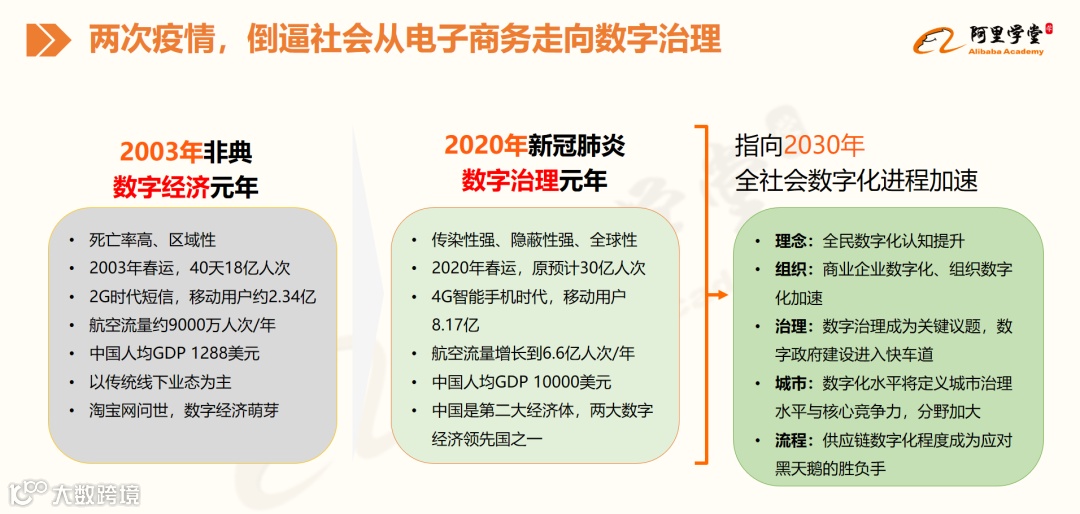 两次疫情，倒逼社会从电子商务走向数字治理

阿里学堂
Alibaba Academy

2003年非典
数字经济元年

- 死亡率高、区域性
- 2003年春运，40天18亿人次
- 2G时代短信，移动用户约2.34亿
- 航空流量约9000万人次/年
- 中国人均GDP 1288美元
- 以传统线下业态为主
- 淘宝网问世，数字经济萌芽

2020年新冠肺炎
数字治理元年

- 传染性强、隐蔽性强、全球性
- 2020年春运，原预计30亿人次
- 4G智能手机时代，移动用户8.17亿
- 航空流量增长到6.6亿人次/年
- 中国人均GDP 10000美元
- 中国是第二大经济体，两大数字经济领先国之一

指向2030年
全社会数字化进程加速

- 理念：全民数字化认知提升
- 组织：商业企业数字化、组织数字化加速
- 治理：数字治理成为关键议题，数字政府建设进入快车道
- 城市：数字化水平将定义城市治理水平与核心竞争力，分野加大
- 流程：供应链数字化程度成为应对黑天鹅的胜负手

大数跨境